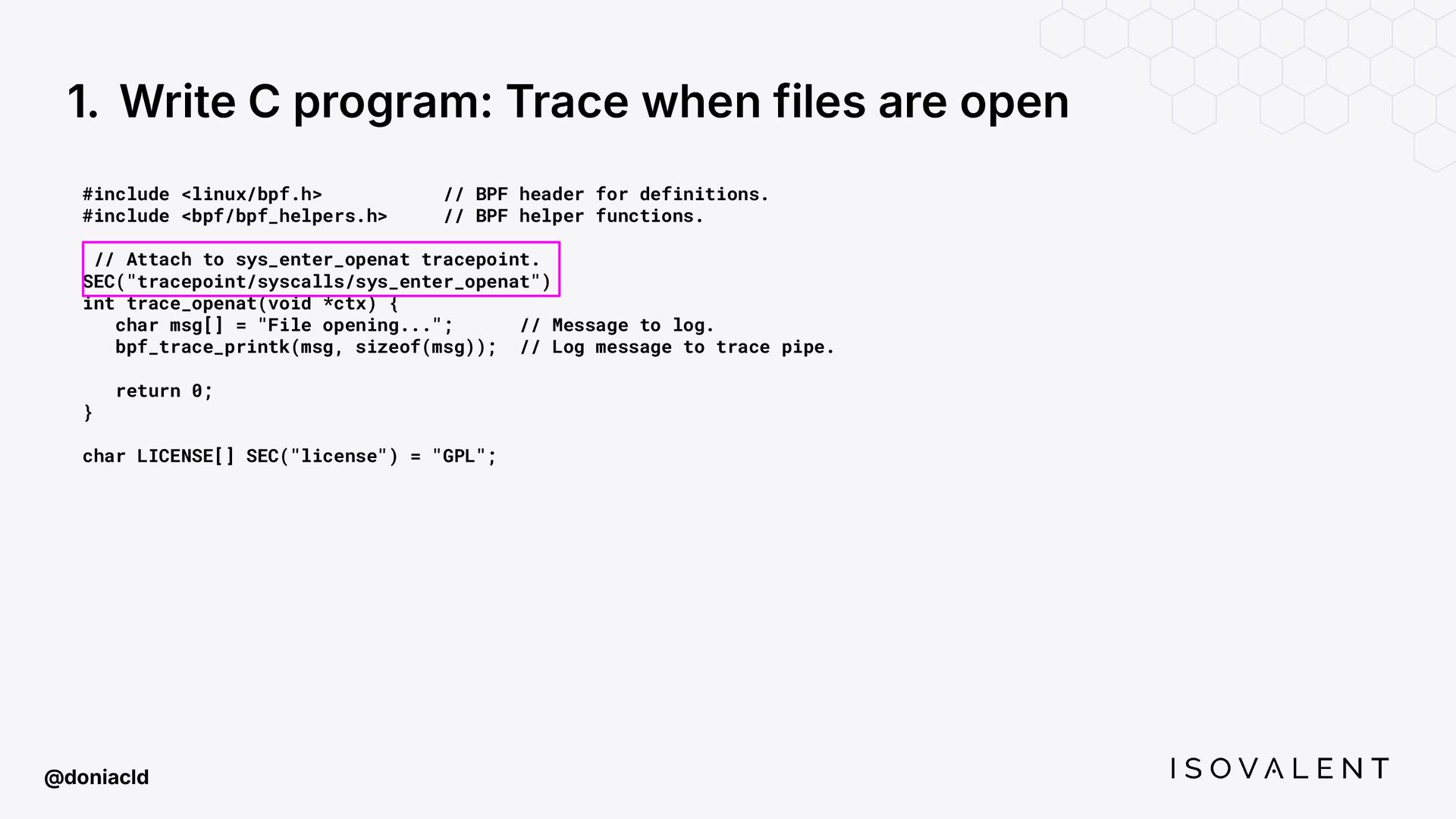 1. Write C program: Trace when files are open

#include <linux/bpf.h>           // BPF header for definitions.
#include <bpf/bpf_helpers.h>     // BPF helper functions.

 // Attach to sys_enter_openat tracepoint.
SEC("tracepoint/syscalls/sys_enter_openat")
int trace_openat(void *ctx) {
   char msg[] = "File opening...";      // Message to log.
   bpf_trace_printk(msg, sizeof(msg));  // Log message to trace pipe.

   return 0;
}

char LICENSE[] SEC("license") = "GPL";

@doniacld

ISOVALENT